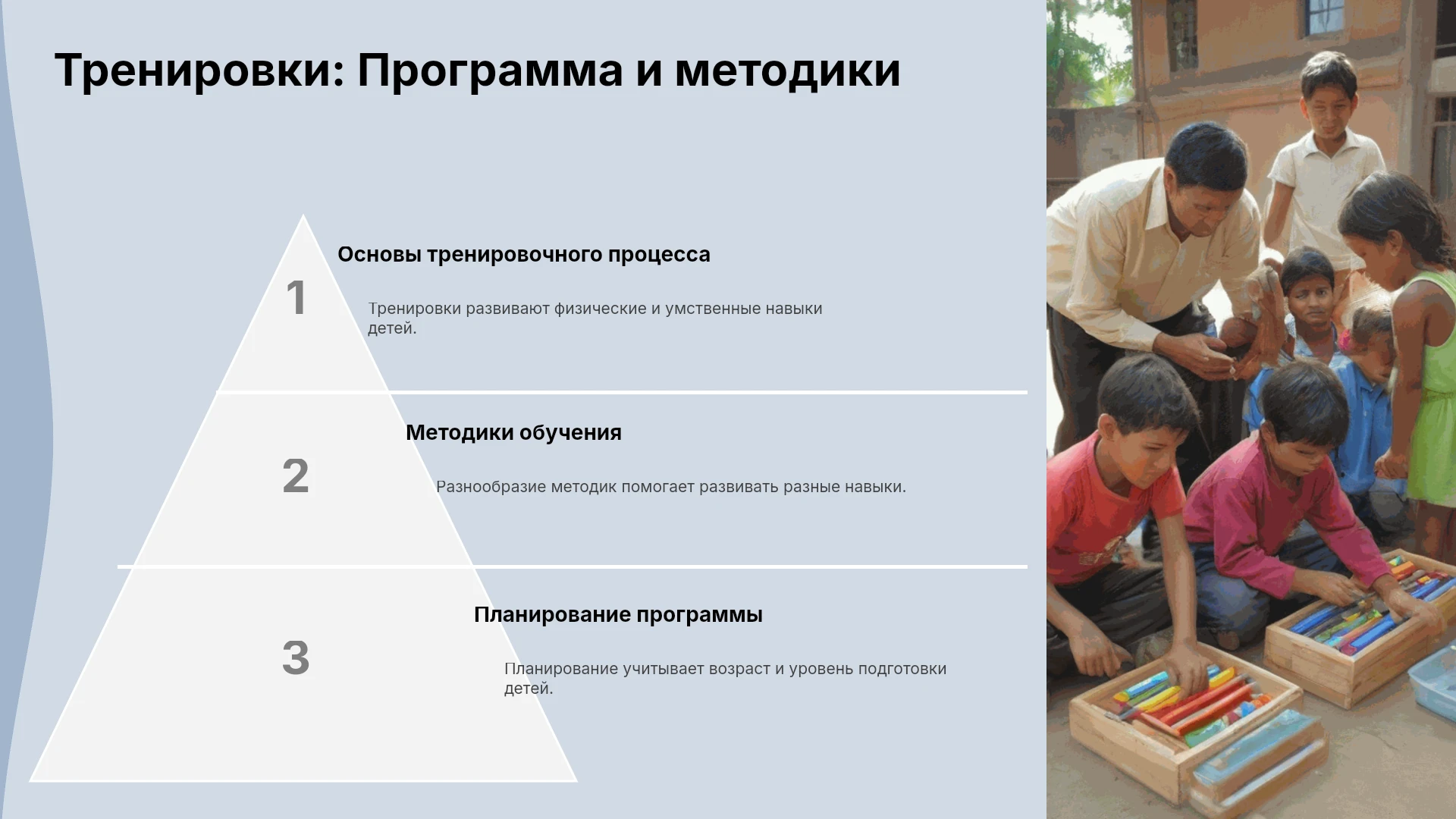 Тренировки: Программа и методики

1

Основы тренировочного процесса

Тренировки развивают физические и умственные навыки детей.

2

Методики обучения

Разнообразие методик помогает развивать разные навыки.

3

Планирование программы

Планирование учитывает возраст и уровень подготовки детей.